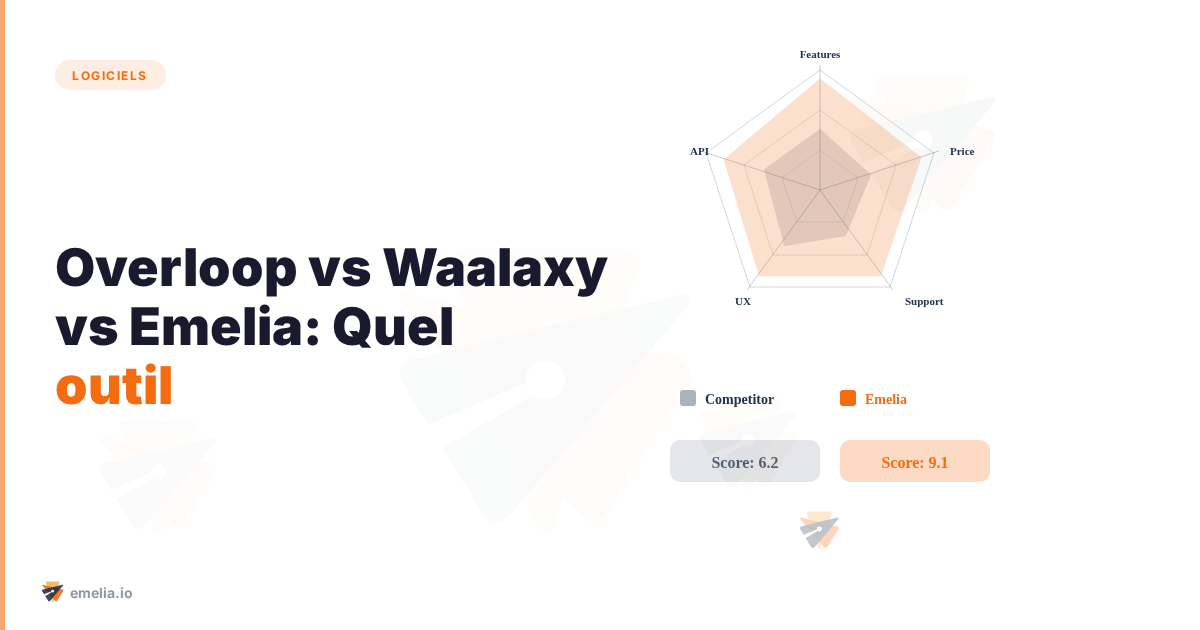 LOGICIELS

Overloop vs Waalaxy vs Emelia: Quel outil

Features
Price
Support
UX
API

Competitor
Emelia

Score: 6.2
Score: 9.1

emelia.io